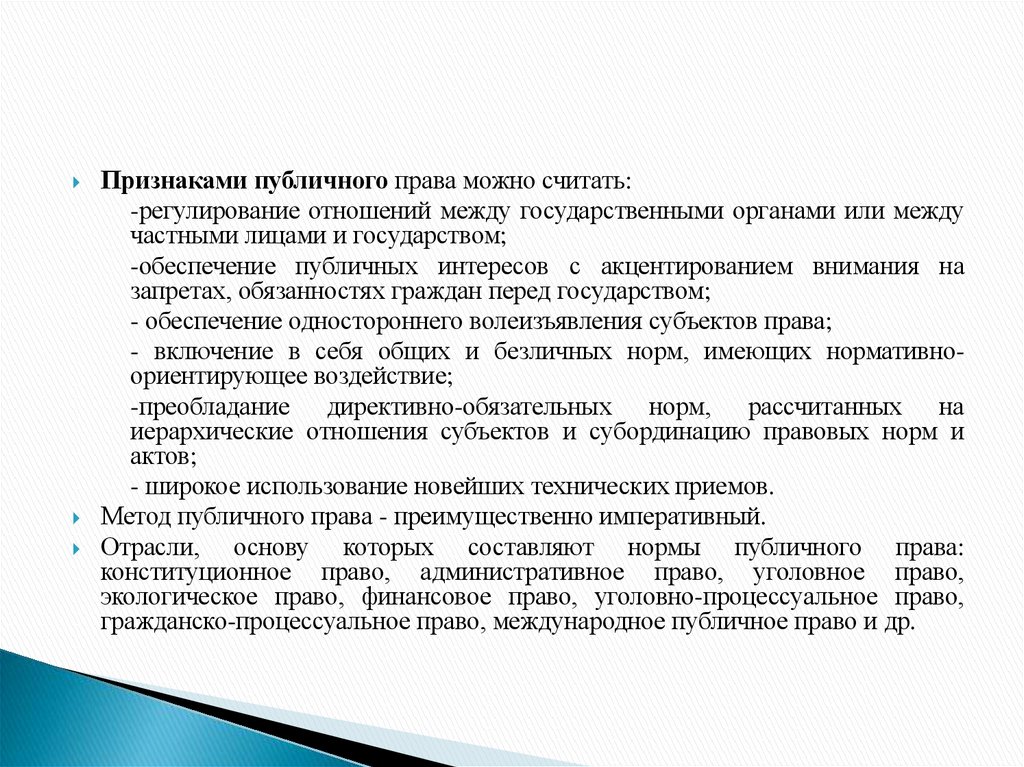 Признаками публичного права можно считать:

-регулирование отношений между государственными органами или между частными лицами и государством;

-обеспечение публичных интересов с акцентированием внимания на запретах, обязанностях граждан перед государством;

- обеспечение одностороннего волеизъявления субъектов права;

- включение в себя общих и безличных норм, имеющих нормативно-ориентирующее воздействие;

-преобладание директивно-обязательных норм, рассчитанных на иерархические отношения субъектов и субординацию правовых норм и актов;

- широкое использование новейших технических приемов.

Метод публичного права - преимущественно императивный.

Отрасли, основу которых составляют нормы публичного права: конституционное право, административное право, уголовное право, экологическое право, финансовое право, уголовно-процессуальное право, гражданско-процессуальное право, международное публичное право и др.